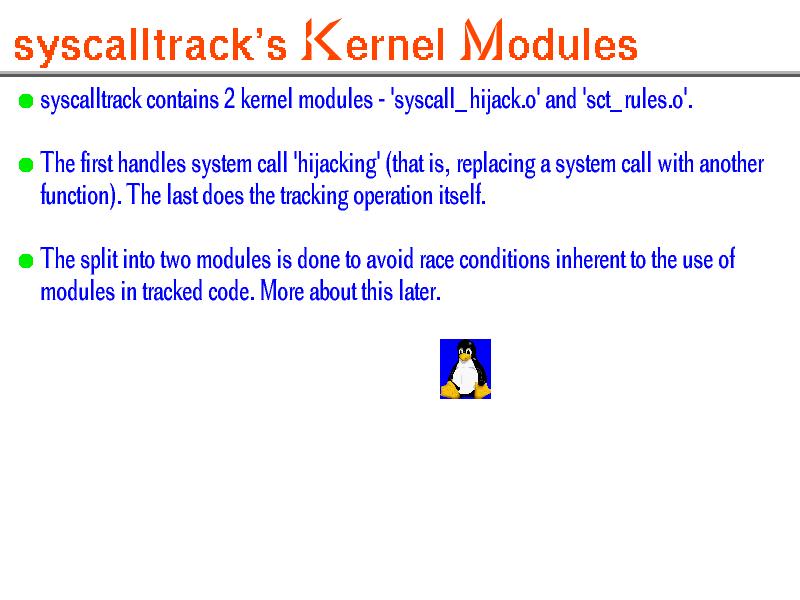 syscalltrack's Kernel Modules

syscalltrack contains 2 kernel modules - 'syscall_hijack.o' and 'sct_rules.o'.

The first handles system call 'hijacking' (that is, replacing a system call with another function). The last does the tracking operation itself.

The split into two modules is done to avoid race conditions inherent to the use of modules in tracked code. More about this later.